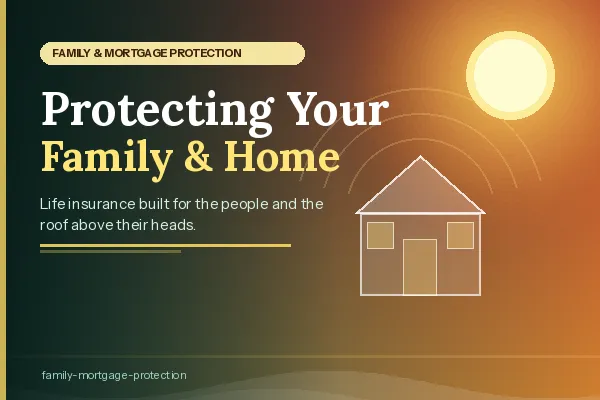 FAMILY & MORTGAGE PROTECTION

Protecting Your
Family & Home

Life insurance built for the people and the roof above their heads.

family-mortgage-protection